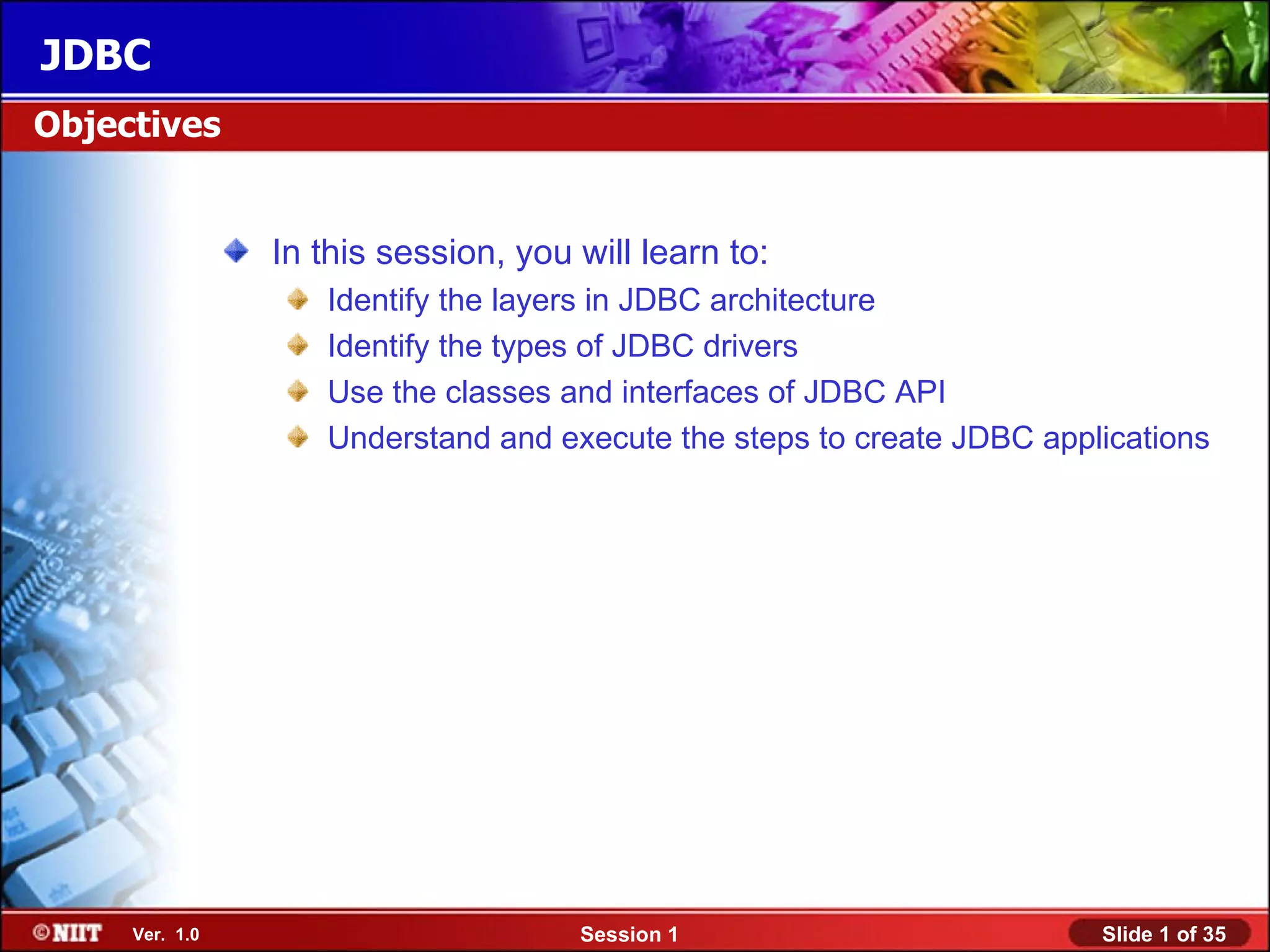 JDBC

Objectives

In this session, you will learn to:

Identify the layers in JDBC architecture

Identify the types of JDBC drivers

Use the classes and interfaces of JDBC API

Understand and execute the steps to create JDBC applications

©NIIT Ver. 1.0 Session 1 Slide 1 of 35